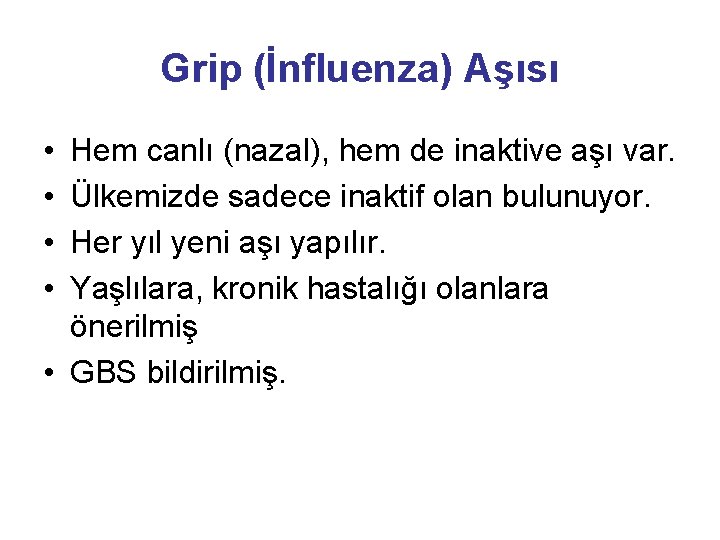 Grip (İnfluenza) Aşısı

• Hem canlı (nazal), hem de inaktive aşı var.
• Ülkemizde sadece inaktif olan bulunuyor.
• Her yıl yeni aşı yapılır.
• Yaşlılara, kronik hastalığı olanlara önerilmiş
• GBS bildirilmiş.